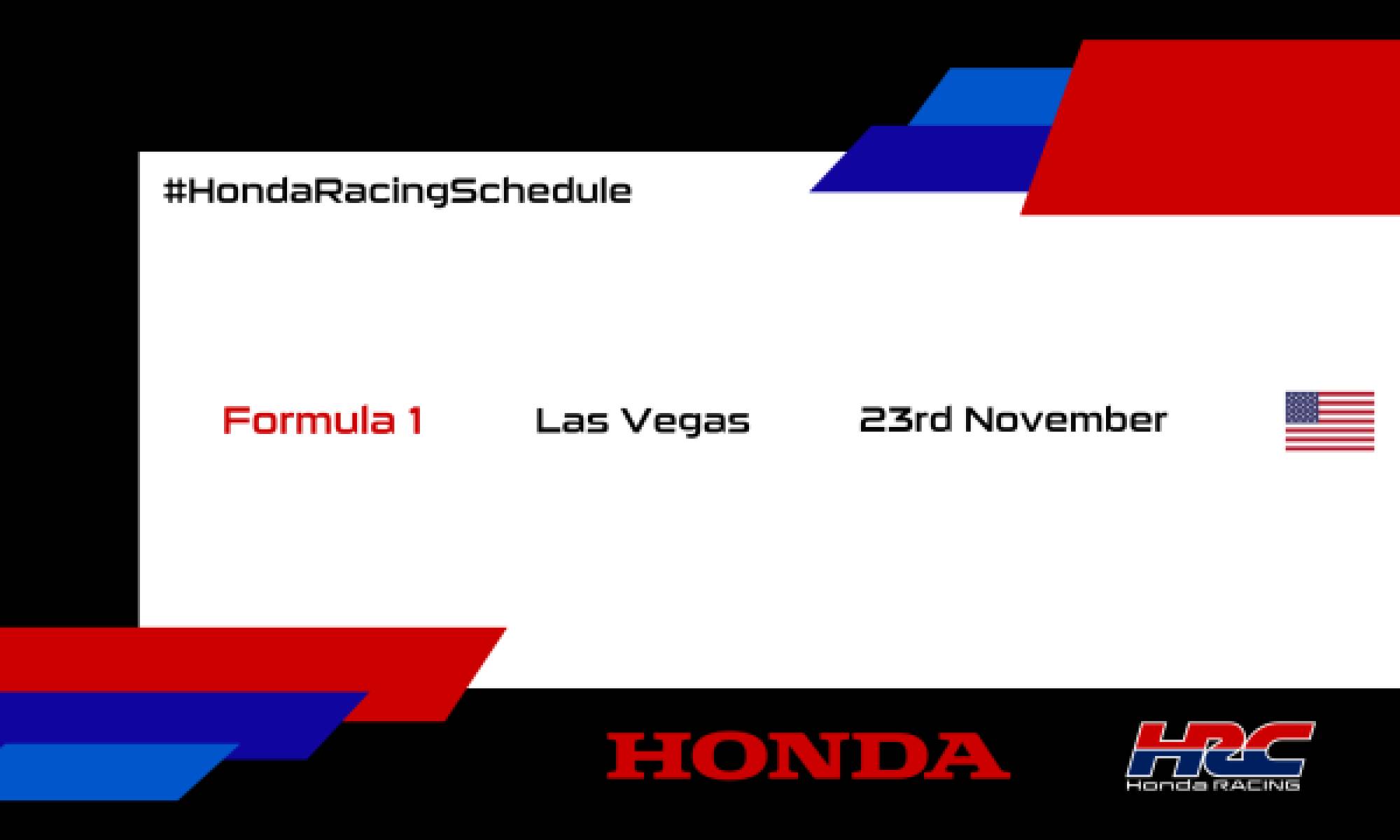 #HondaRacingSchedule

Formula 1

Las Vegas

23rd November

HONDA

HRC
Honda RACING